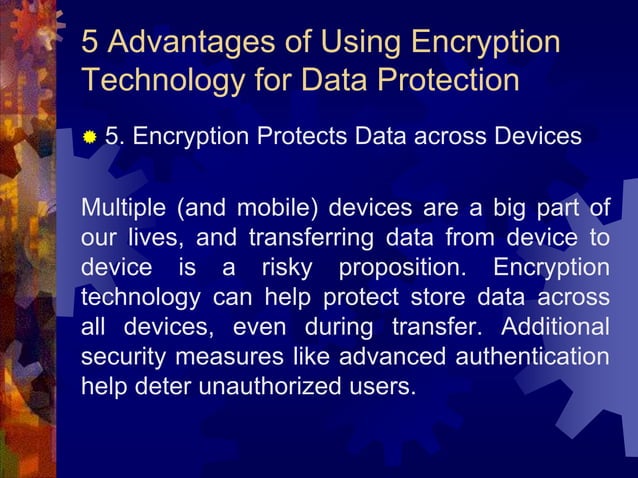 5 Advantages of Using Encryption Technology for Data Protection

5. Encryption Protects Data across Devices

Multiple (and mobile) devices are a big part of our lives, and transferring data from device to device is a risky proposition. Encryption technology can help protect store data across all devices, even during transfer. Additional security measures like advanced authentication help deter unauthorized users.